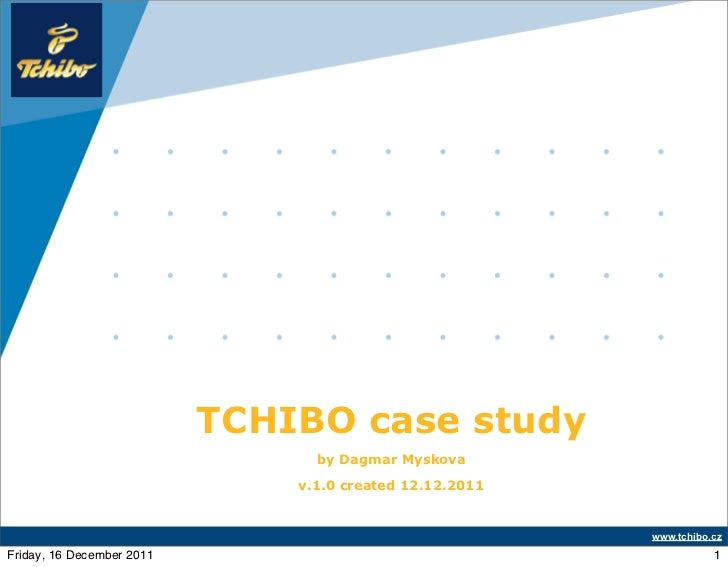 Tchibo

TCHIBO case study

by Dagmar Myskova

v.1.0 created 12.12.2011

www.tchibo.cz

Friday, 16 December 2011

1